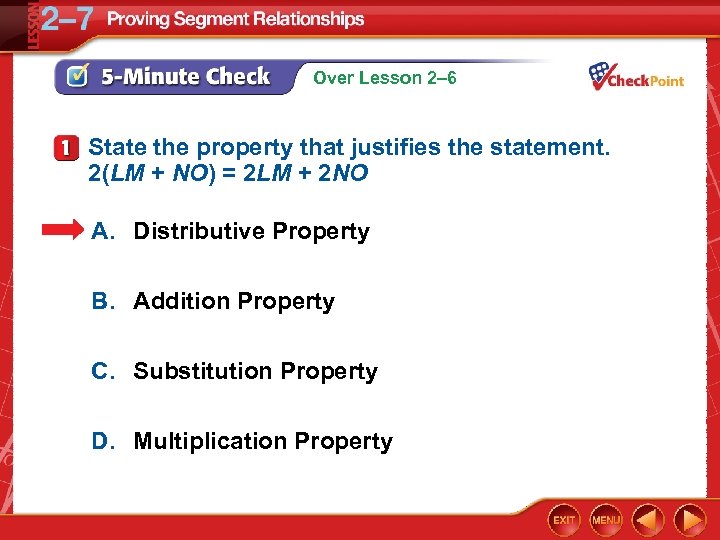 LESSON 2–7 Proving Segment Relationships

5-Minute Check Over Lesson 2–6

CheckPoint

1 State the property that justifies the statement. $2(LM + NO) = 2LM + 2NO$

A. Distributive Property

B. Addition Property

C. Substitution Property

D. Multiplication Property

EXIT MENU